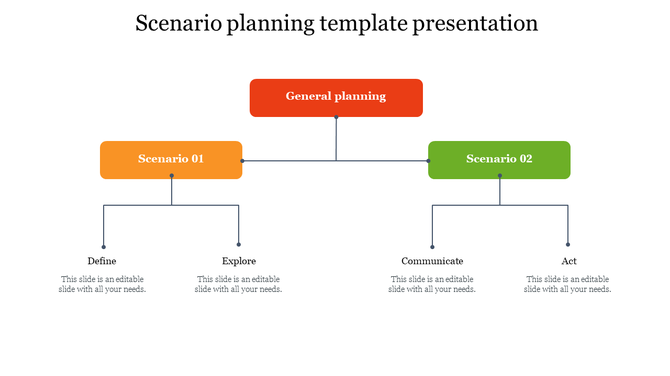 Scenario planning template presentation

General planning

Scenario 01

Scenario 02

Define

This slide is an editable slide with all your needs.

Explore

This slide is an editable slide with all your needs.

Communicate

This slide is an editable slide with all your needs.

Act

This slide is an editable slide with all your needs.